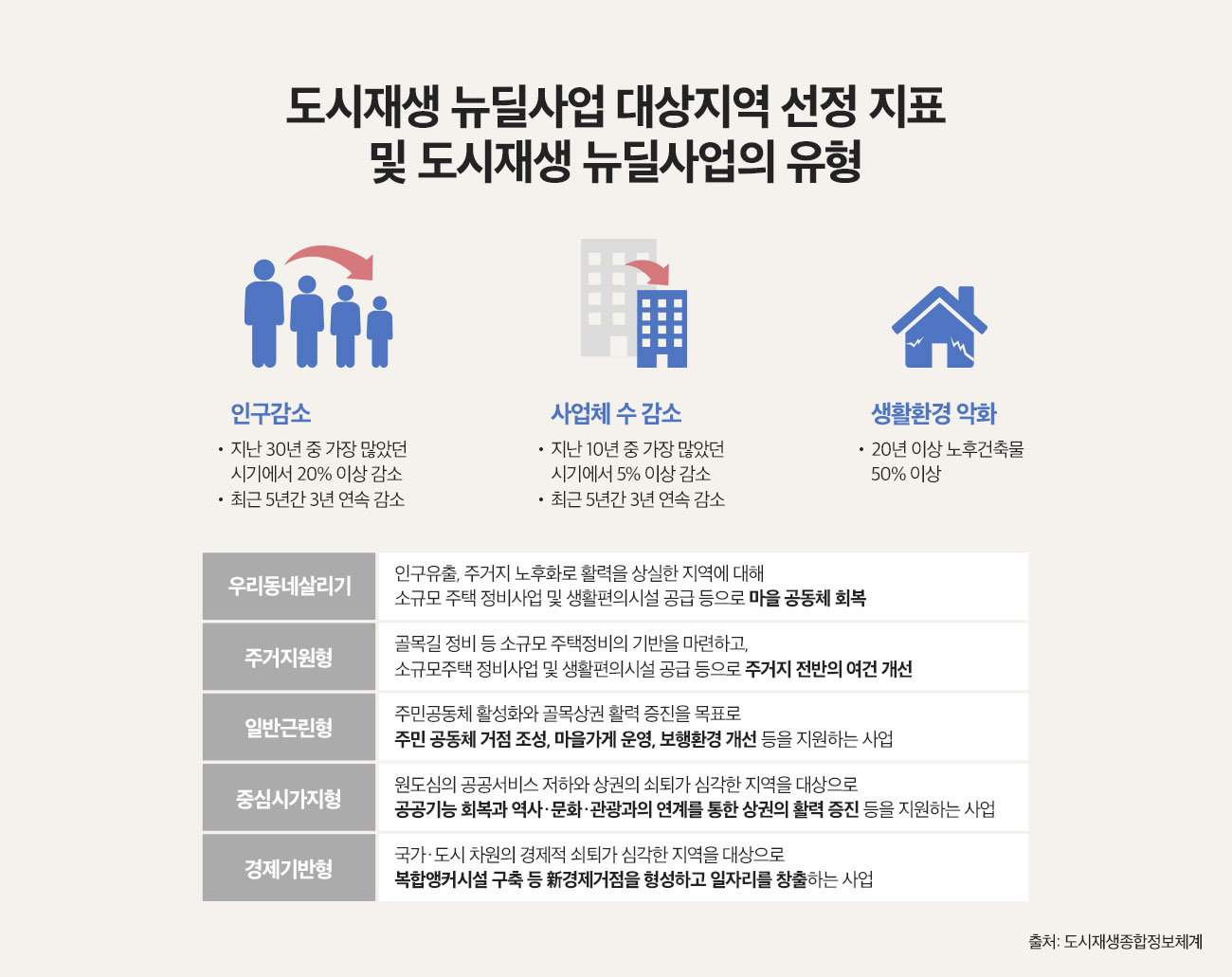 도시재생 뉴딜사업 대상지역 선정 지표
및 도시재생 뉴딜사업의 유형

인구감소
• 지난 30년 중 가장 많았던 시기에서 20% 이상 감소
• 최근 5년간 3년 연속 감소

사업체 수 감소
• 지난 10년 중 가장 많았던 시기에서 5% 이상 감소
• 최근 5년간 3년 연속 감소

생활환경 악화
• 20년 이상 노후건축물 50% 이상

| 우리동네살리기 | 인구유출, 주거지 노후화로 활력을 상실한 지역에 대해 소규모 주택 정비사업 및 생활편의시설 공급 등으로 마을 공동체 회복 |
|---|---|
| 주거지원형 | 골목길 정비 등 소규모 주택정비의 기반을 마련하고, 소규모주택 정비사업 및 생활편의시설 공급 등으로 주거지 전반의 여건 개선 |
| 일반근린형 | 주민공동체 활성화와 골목상권 활력 증진을 목표로 주민 공동체 거점 조성, 마을가게 운영, 보행환경 개선 등을 지원하는 사업 |
| 중심시가지형 | 원도심의 공공서비스 저하와 상권의 쇠퇴가 심각한 지역을 대상으로 공공기능 회복과 역사·문화·관광과의 연계를 통한 상권의 활력 증진 등을 지원하는 사업 |
| 경제기반형 | 국가·도시 차원의 경제적 쇠퇴가 심각한 지역을 대상으로 복합앵커시설 구축 등 新경제거점을 형성하고 일자리를 창출하는 사업 |

출처: 도시재생종합정보체계